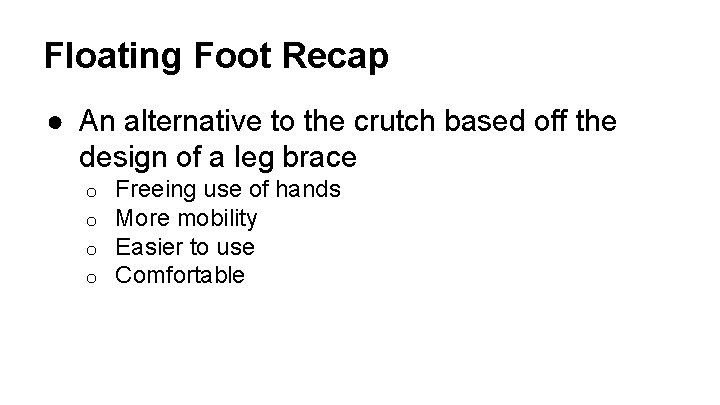 Floating Foot Recap

● An alternative to the crutch based off the design of a leg brace
  ○ Freeing use of hands
  ○ More mobility
  ○ Easier to use
  ○ Comfortable